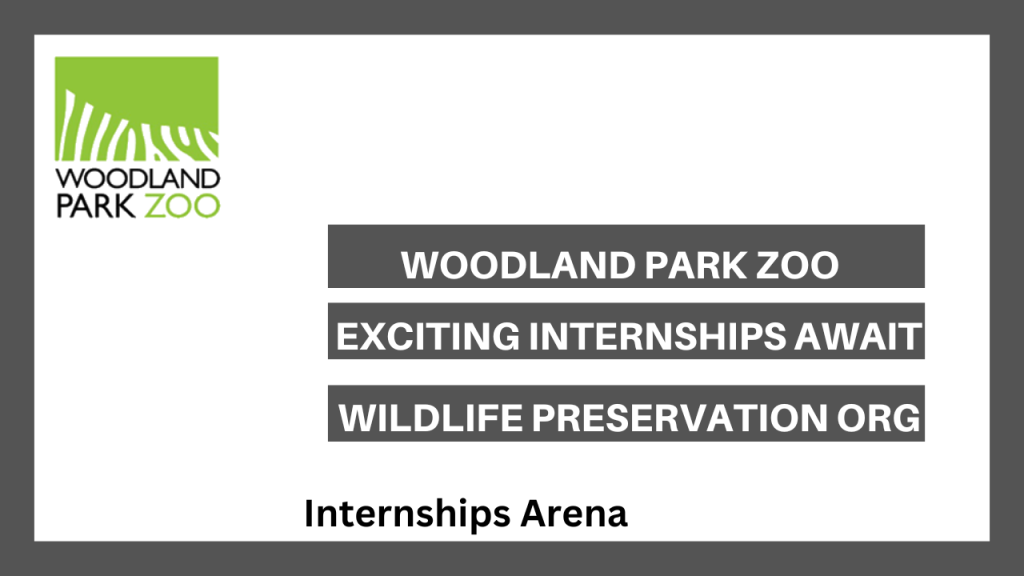 WOODLAND PARK ZOO

WOODLAND PARK ZOO

EXCITING INTERNSHIPS AWAIT

WILDLIFE PRESERVATION ORG

Internships Arena